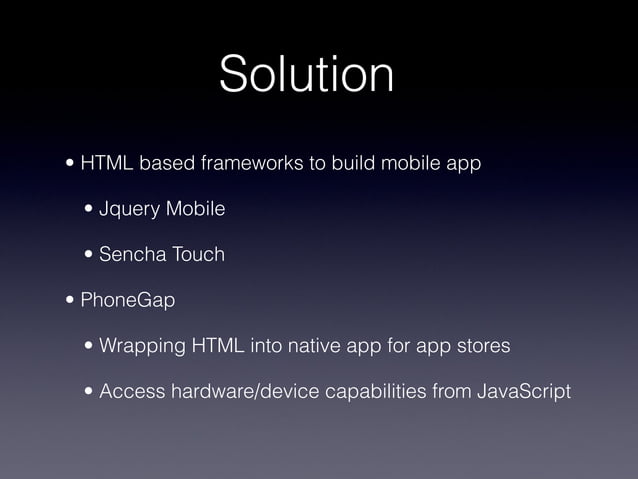 Solution

• HTML based frameworks to build mobile app

• Jquery Mobile

• Sencha Touch

• PhoneGap

• Wrapping HTML into native app for app stores

• Access hardware/device capabilities from JavaScript